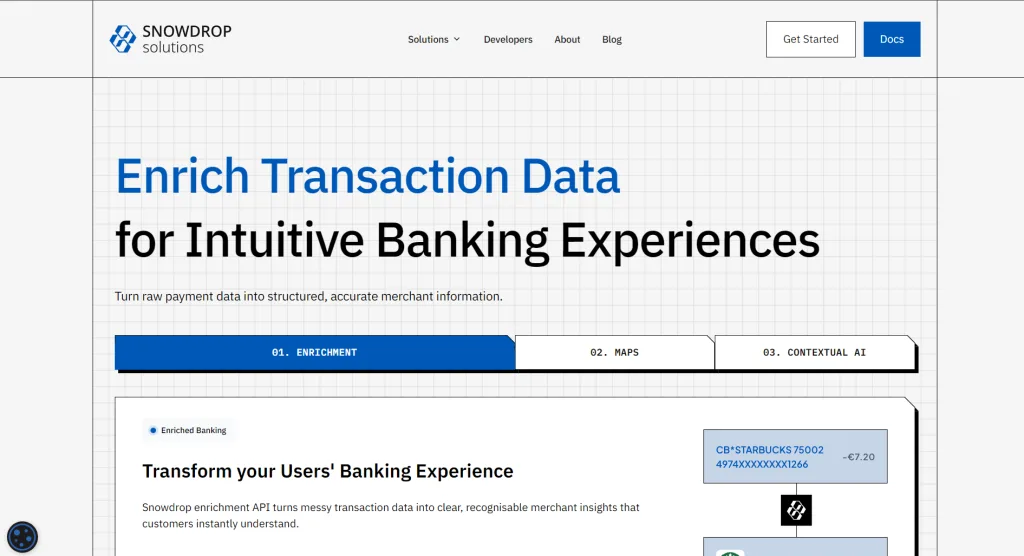 SNOWDROP solutions

Solutions Developers About Blog

Get Started Docs

Enrich Transaction Data for Intuitive Banking Experiences

Turn raw payment data into structured, accurate merchant information.

01. ENRICHMENT

02. MAPS

03. CONTEXTUAL AI

Enriched Banking

Transform your Users' Banking Experience

Snowdrop enrichment API turns messy transaction data into clear, recognisable merchant insights that customers instantly understand.

CB*STARBUCKS 75002 4974XXXXXXXX1266

-€7.20